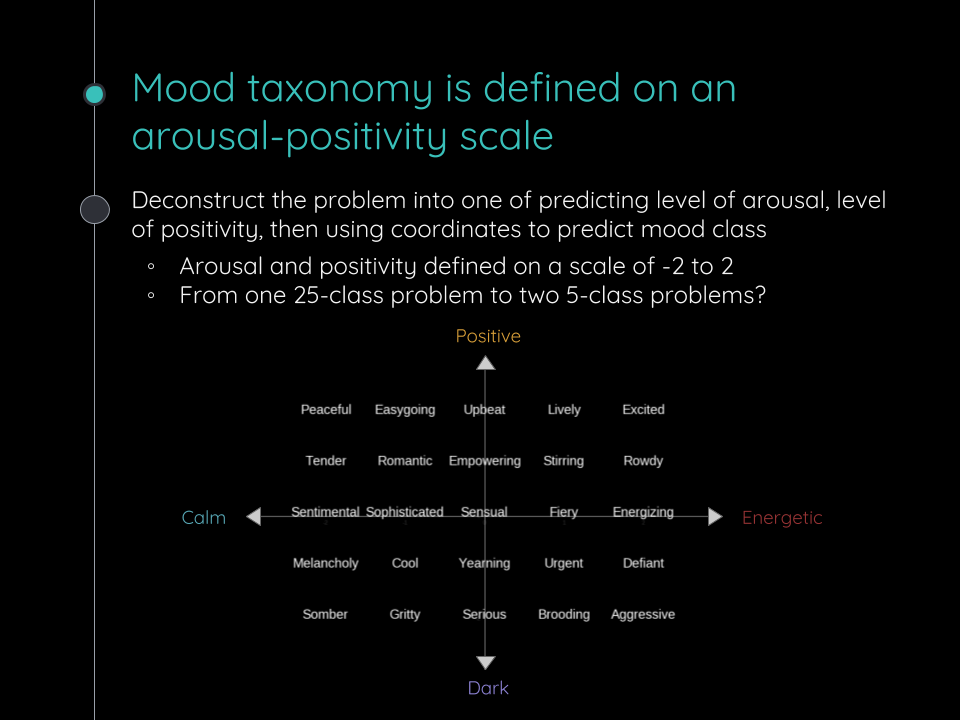 Mood taxonomy is defined on an arousal-positivity scale

Deconstruct the problem into one of predicting level of arousal, level of positivity, then using coordinates to predict mood class

◦ Arousal and positivity defined on a scale of -2 to 2
◦ From one 25-class problem to two 5-class problems?

Positive

Peaceful Easygoing Upbeat Lively Excited

Tender Romantic Empowering Stirring Rowdy

Calm Sentimental Sophisticated Sensual Fiery Energizing Energetic

Melancholy Cool Yearning Urgent Defiant

Somber Gritty Serious Brooding Aggressive

Dark